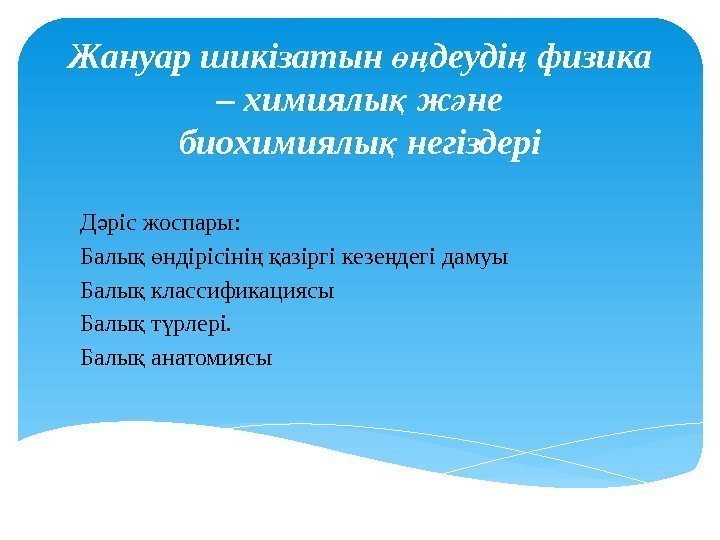 Жануар шикізатын өңдеудің физика – химиялық және биохимиялық негіздері

Дәріс жоспары:
Балық өндірісінің қазіргі кезеңдегі дамуы
Балық классификациясы
Балық түрлері.
Балық анатомиясы